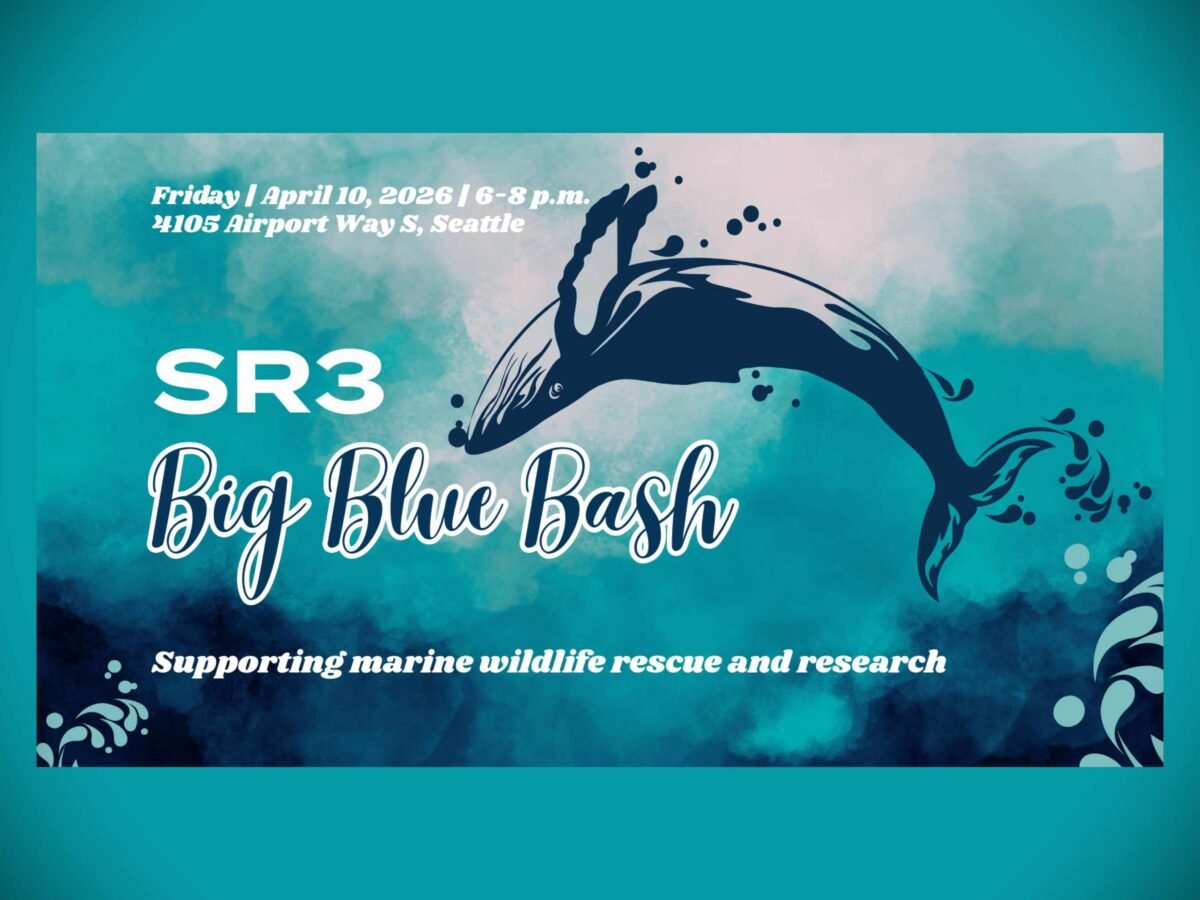 Friday | April 10, 2026 | 6-8 p.m.
4105 Airport Way S, Seattle

SR3
Big Blue Bash

Supporting marine wildlife rescue and research